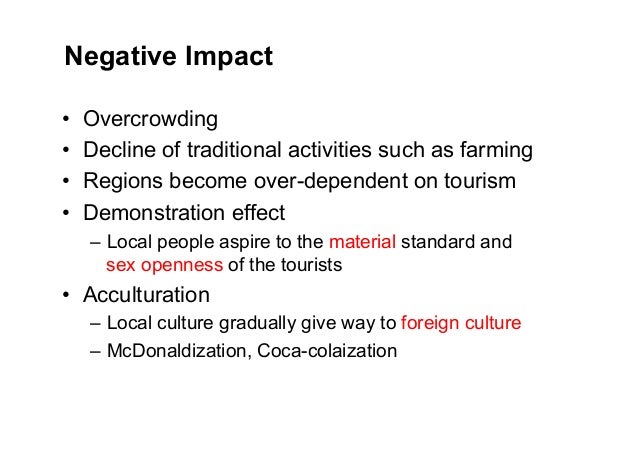 Negative Impact

• Overcrowding
• Decline of traditional activities such as farming
• Regions become over-dependent on tourism
• Demonstration effect
– Local people aspire to the material standard and sex openness of the tourists
• Acculturation
– Local culture gradually give way to foreign culture
– McDonaldization, Coca-colaization